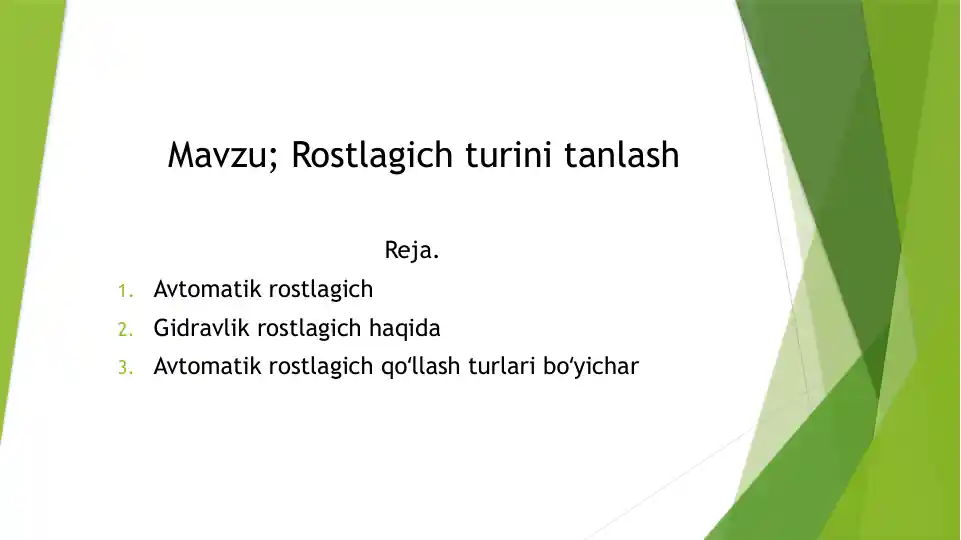 Mavzu; Rostlagich turini tanlash

Reja.

1. Avtomatik rostlagich
2. Gidravlik rostlagich haqida
3. Avtomatik rostlagich qo‘llash turlari bo‘yichar